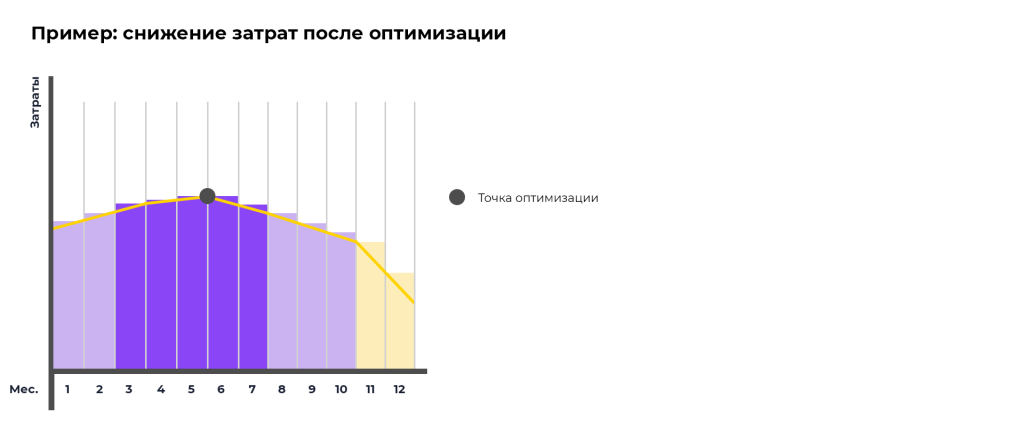 Пример: снижение затрат после оптимизации

Затраты

Точка оптимизации

Мес. 1 2 3 4 5 6 7 8 9 10 11 12